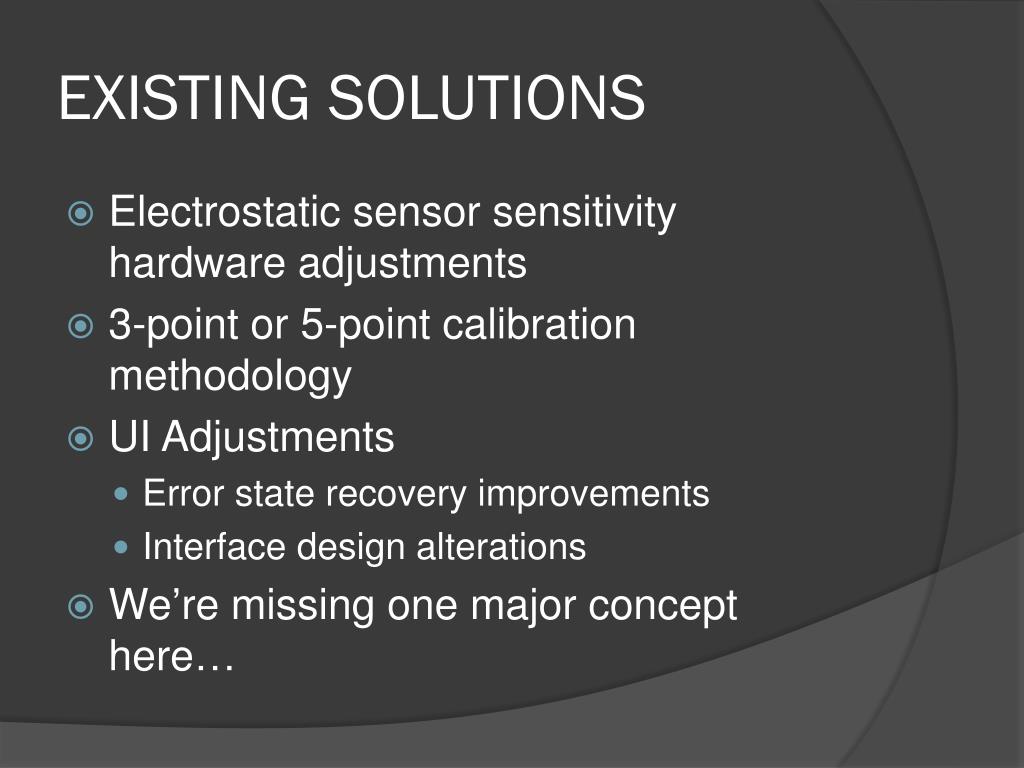 EXISTING SOLUTIONS

Electrostatic sensor sensitivity hardware adjustments

3-point or 5-point calibration methodology

UI Adjustments

Error state recovery improvements

Interface design alterations

We’re missing one major concept here…